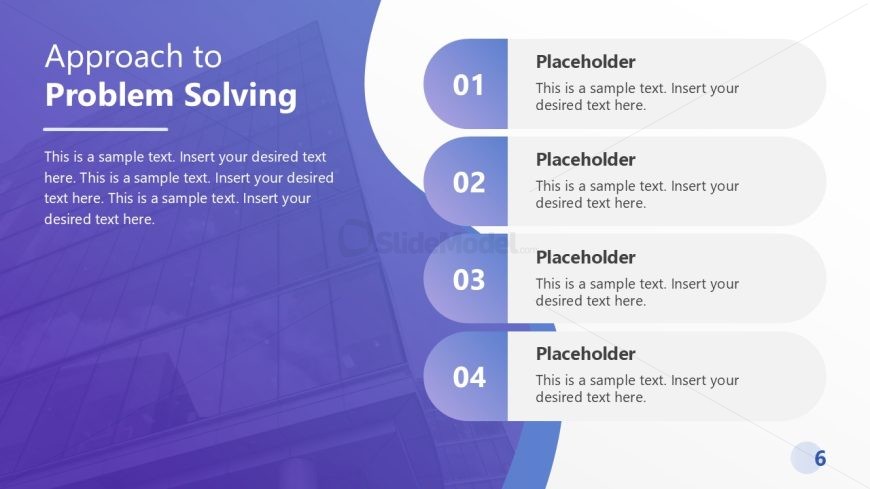 Approach to
Problem Solving

This is a sample text. Insert your desired text here. This is a sample text. Insert your desired text here. This is a sample text. Insert your desired text here.

SlideModel.com

01
Placeholder
This is a sample text. Insert your desired text here.

02
Placeholder
This is a sample text. Insert your desired text here.

03
Placeholder
This is a sample text. Insert your desired text here.

04
Placeholder
This is a sample text. Insert your desired text here.

6